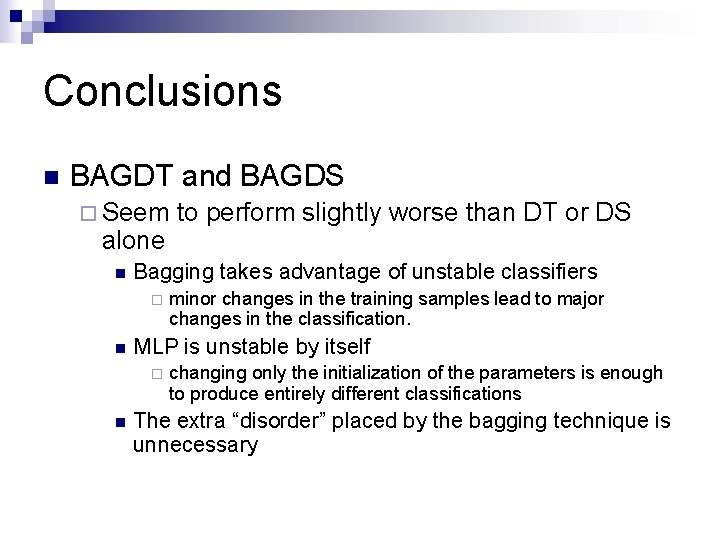 Conclusions

BAGDT and BAGDS

Seem to perform slightly worse than DT or DS alone

Bagging takes advantage of unstable classifiers

minor changes in the training samples lead to major changes in the classification.

MLP is unstable by itself

changing only the initialization of the parameters is enough to produce entirely different classifications

The extra “disorder” placed by the bagging technique is unnecessary